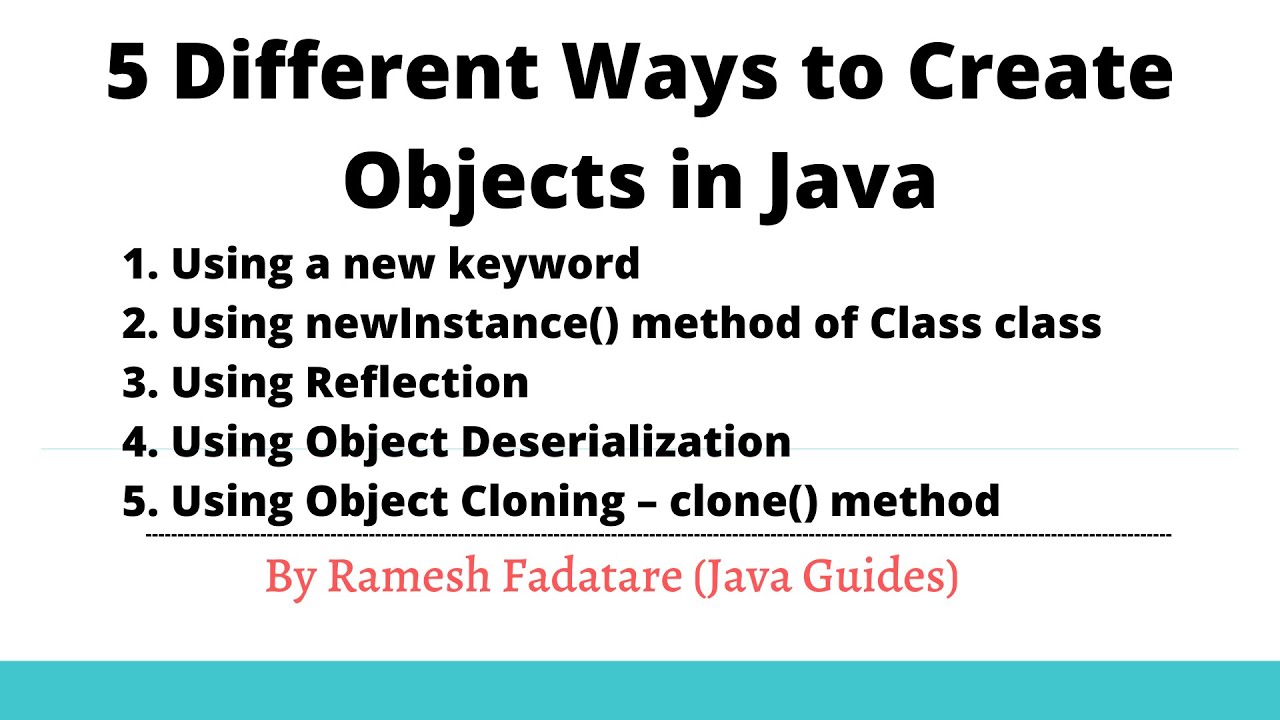 5 Different Ways to Create Objects in Java

1. Using a new keyword
2. Using newInstance() method of Class class
3. Using Reflection
4. Using Object Deserialization
5. Using Object Cloning – clone() method

By Ramesh Fadatare (Java Guides)